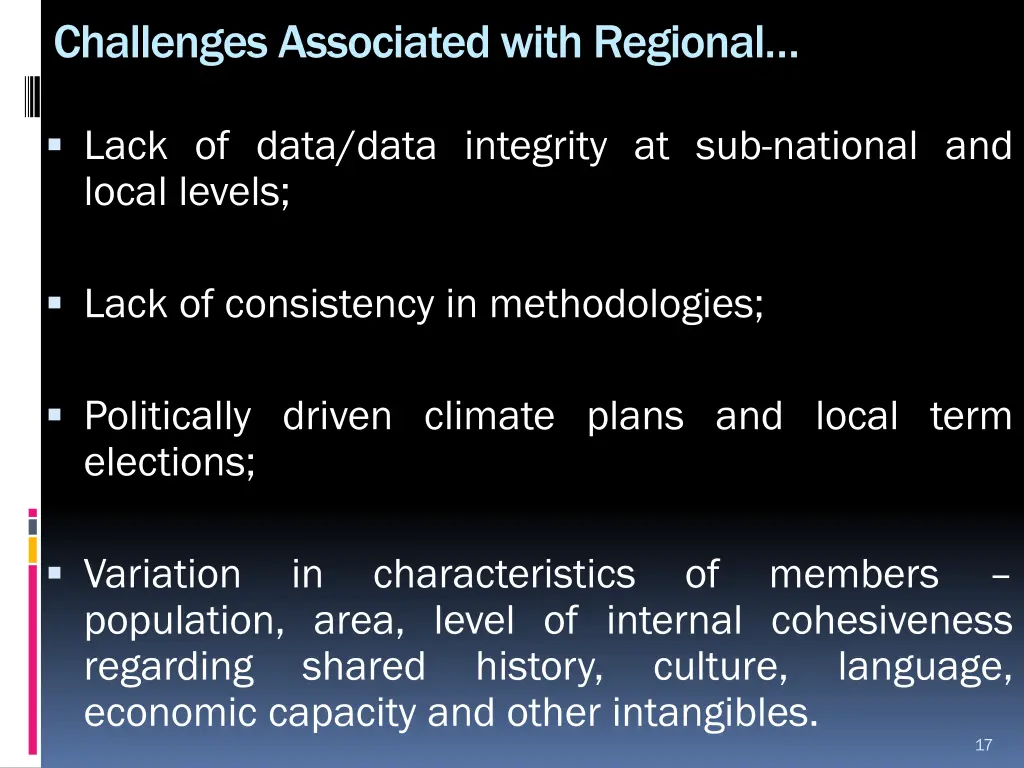 Challenges Associated with Regional…

▪ Lack of data/data integrity at sub-national and local levels;

▪ Lack of consistency in methodologies;

▪ Politically driven climate plans and local term elections;

▪ Variation in characteristics of members – population, area, level of internal cohesiveness regarding shared history, culture, language, economic capacity and other intangibles.

17